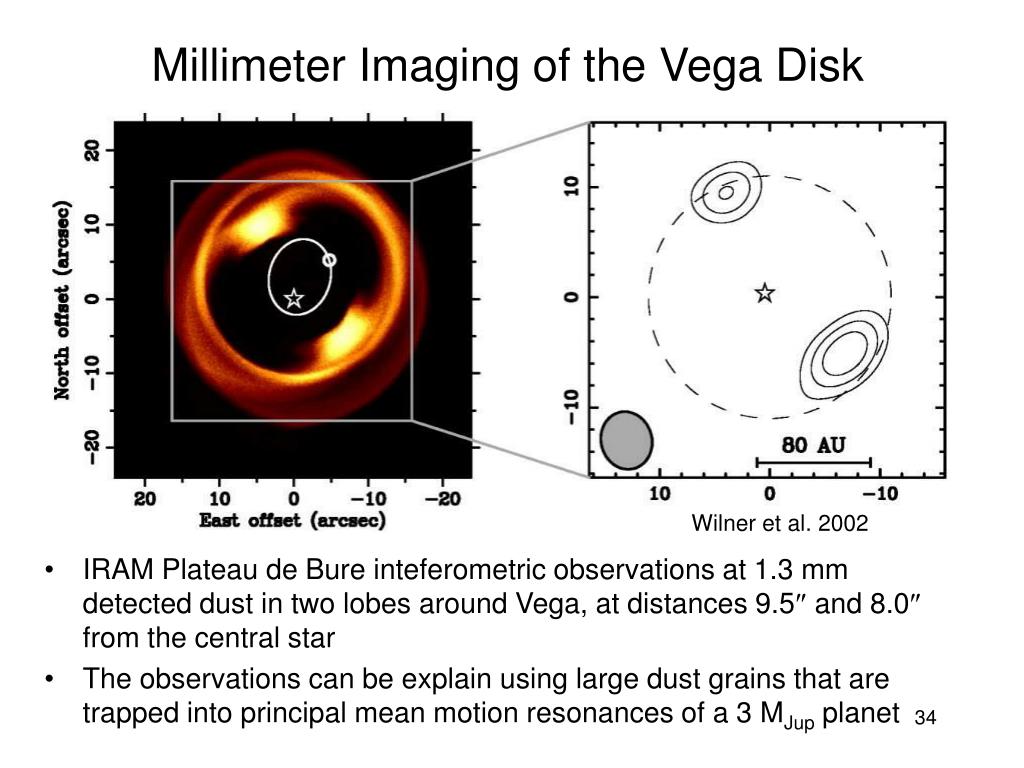 Millimeter Imaging of the Vega Disk

North offset (arcsec)

20
10
0
−10
−20

20 10 0 −10 −20
East offset (arcsec)

10
0
−10

80 AU

10 0 −10

Wilner et al. 2002

• IRAM Plateau de Bure inteferometric observations at 1.3 mm detected dust in two lobes around Vega, at distances 9.5″ and 8.0″ from the central star

• The observations can be explain using large dust grains that are trapped into principal mean motion resonances of a 3 $M_{Jup}$ planet

34